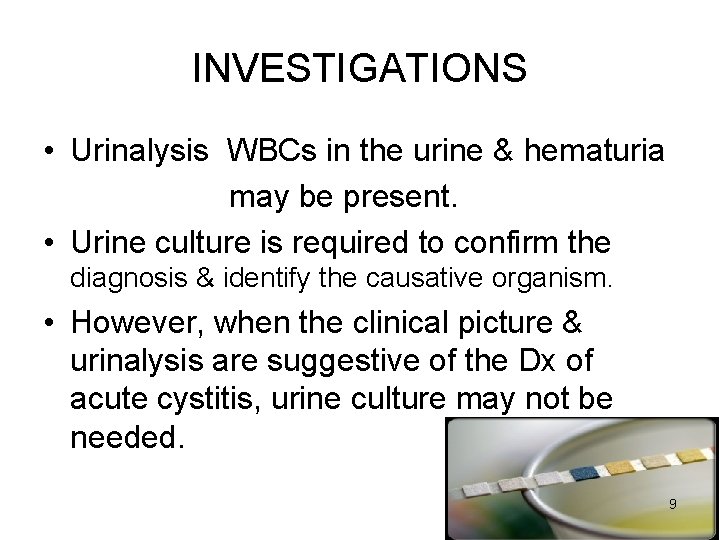 INVESTIGATIONS

• Urinalysis WBCs in the urine & hematuria may be present.

• Urine culture is required to confirm the diagnosis & identify the causative organism.

• However, when the clinical picture & urinalysis are suggestive of the Dx of acute cystitis, urine culture may not be needed.

9